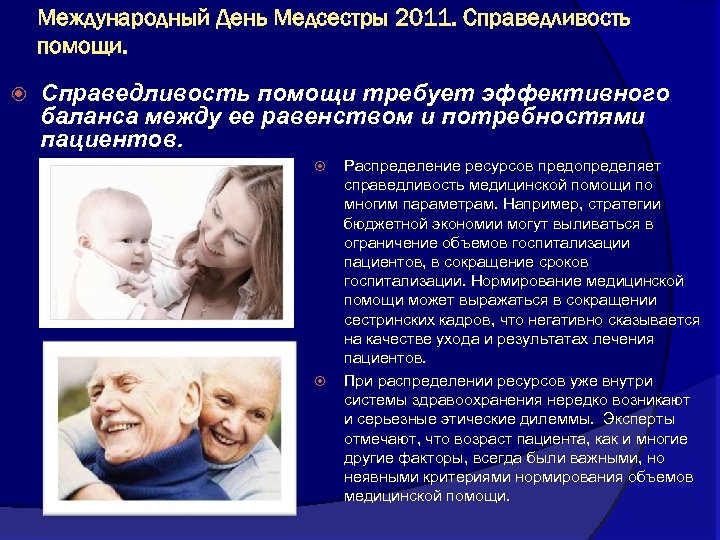 Международный День Медсестры 2011. Справедливость помощи.

Справедливость помощи требует эффективного баланса между ее равенством и потребностями пациентов.

Распределение ресурсов предопределяет справедливость медицинской помощи по многим параметрам. Например, стратегии бюджетной экономии могут выливаться в ограничение объемов госпитализации пациентов, в сокращение сроков госпитализации. Нормирование медицинской помощи может выражаться в сокращении сестринских кадров, что негативно сказывается на качестве ухода и результатах лечения пациентов.

При распределении ресурсов уже внутри системы здравоохранения нередко возникают и серьезные этические дилеммы. Эксперты отмечают, что возраст пациента, как и многие другие факторы, всегда были важными, но неявными критериями нормирования объемов медицинской помощи.